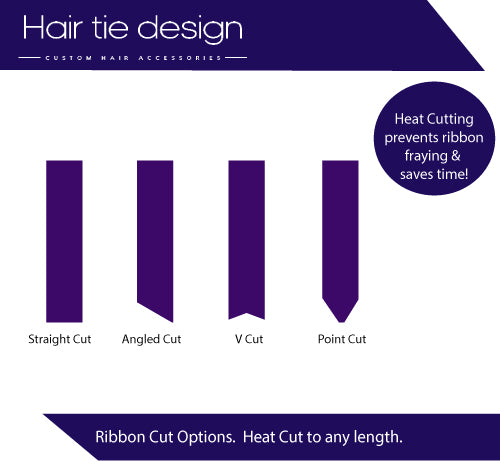 Hair tie design
CUSTOM HAIR ACCESSORIES

Heat Cutting prevents ribbon fraying & saves time!

Straight Cut
Angled Cut
V Cut
Point Cut

Ribbon Cut Options. Heat Cut to any length.